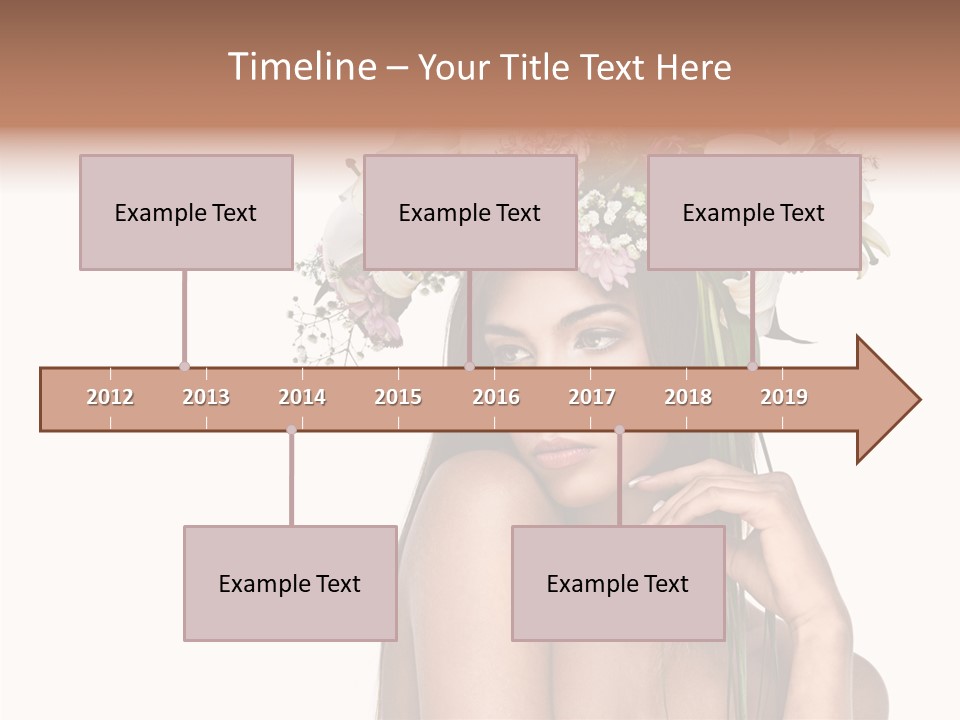 Timeline – Your Title Text Here

Example Text

Example Text

Example Text

2012 2013 2014 2015 2016 2017 2018 2019

Example Text

Example Text